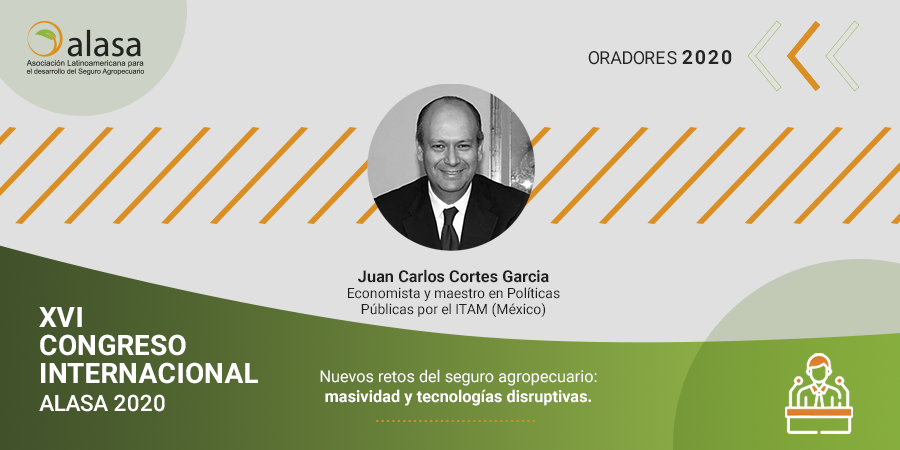 alasa
Asociación Latinoamericana para el desarrollo del Seguro Agropecuario

ORADORES 2020

Juan Carlos Cortes Garcia
Economista y maestro en Políticas Públicas por el ITAM (México)

XVI
CONGRESO
INTERNACIONAL
ALASA 2020

Nuevos retos del seguro agropecuario:
masividad y tecnologías disruptivas.